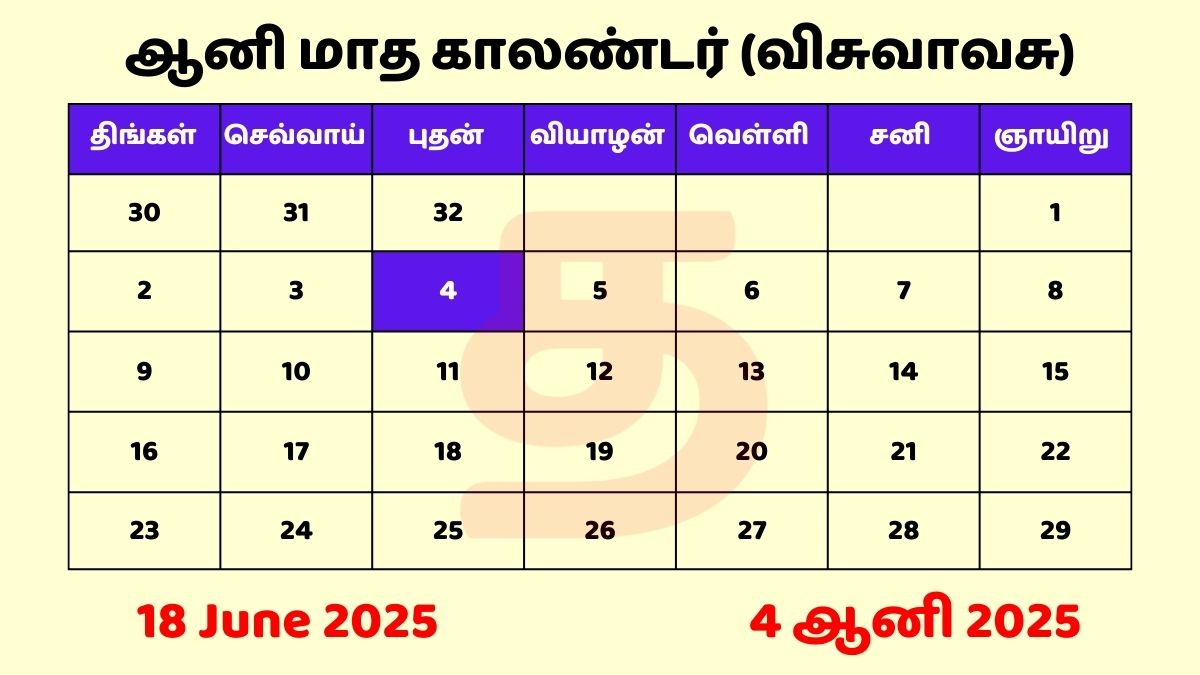 ஆனி மாத காலண்டர் (விசுவாவசு)

| திங்கள் | செவ்வாய் | புதன் | வியாழன் | வெள்ளி | சனி | ஞாயிறு |
|---|---|---|---|---|---|---|
| 30 | 31 | 32 | | | | 1 |
| 2 | 3 | 4 | 5 | 6 | 7 | 8 |
| 9 | 10 | 11 | 12 | 13 | 14 | 15 |
| 16 | 17 | 18 | 19 | 20 | 21 | 22 |
| 23 | 24 | 25 | 26 | 27 | 28 | 29 |

18 June 2025

4 ஆனி 2025